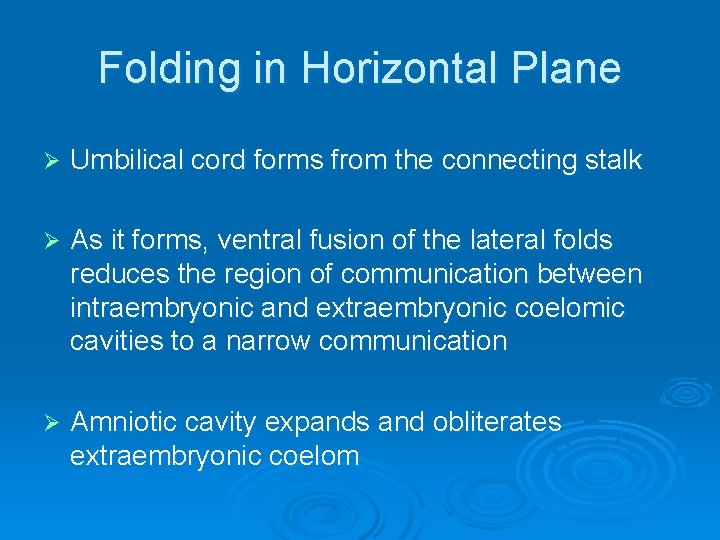 Folding in Horizontal Plane

➢ Umbilical cord forms from the connecting stalk

➢ As it forms, ventral fusion of the lateral folds reduces the region of communication between intraembryonic and extraembryonic coelomic cavities to a narrow communication

➢ Amniotic cavity expands and obliterates extraembryonic coelom